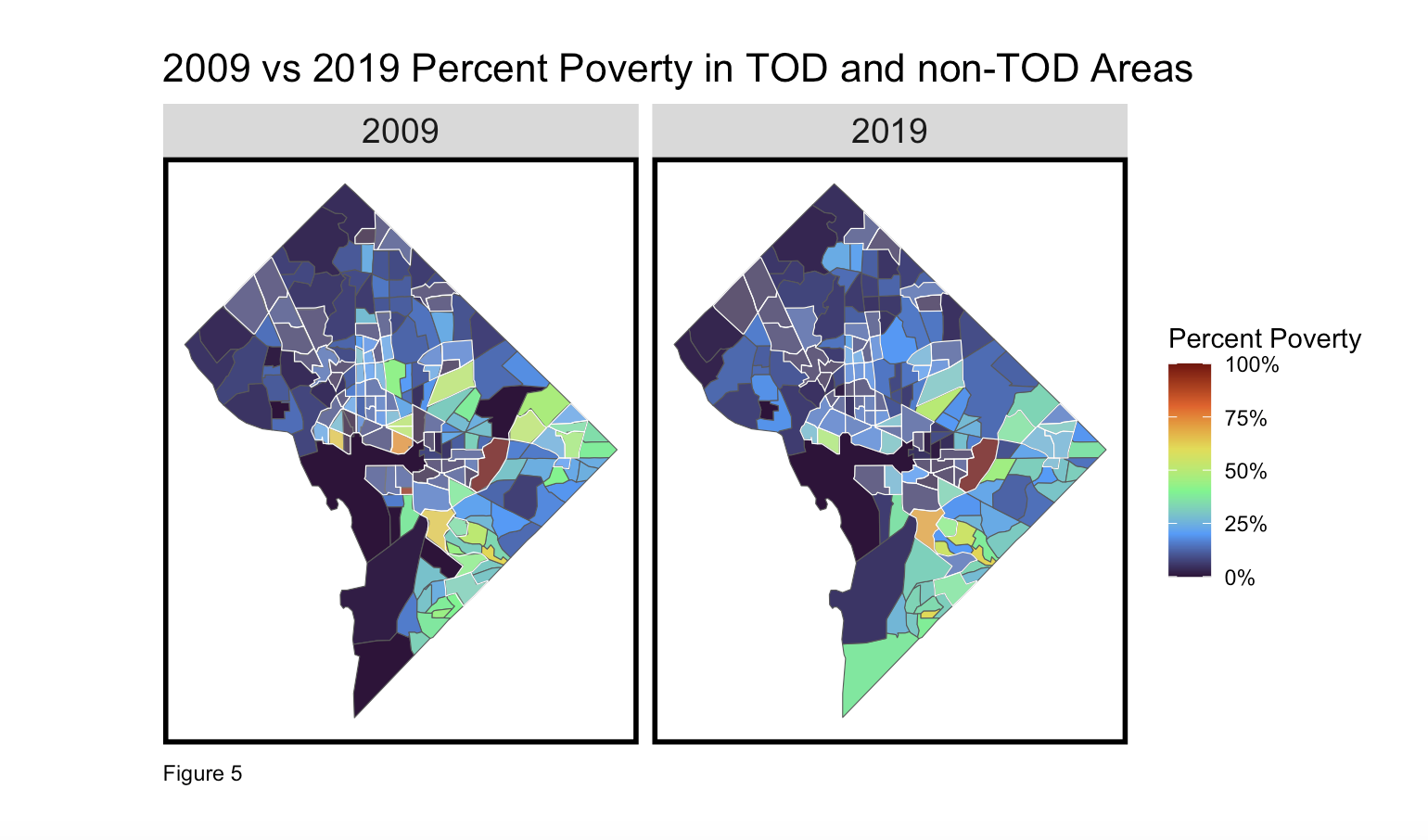 2009 vs 2019 Percent Poverty in TOD and non-TOD Areas

2009

2019

Percent Poverty
100%
75%
50%
25%
0%

Figure 5